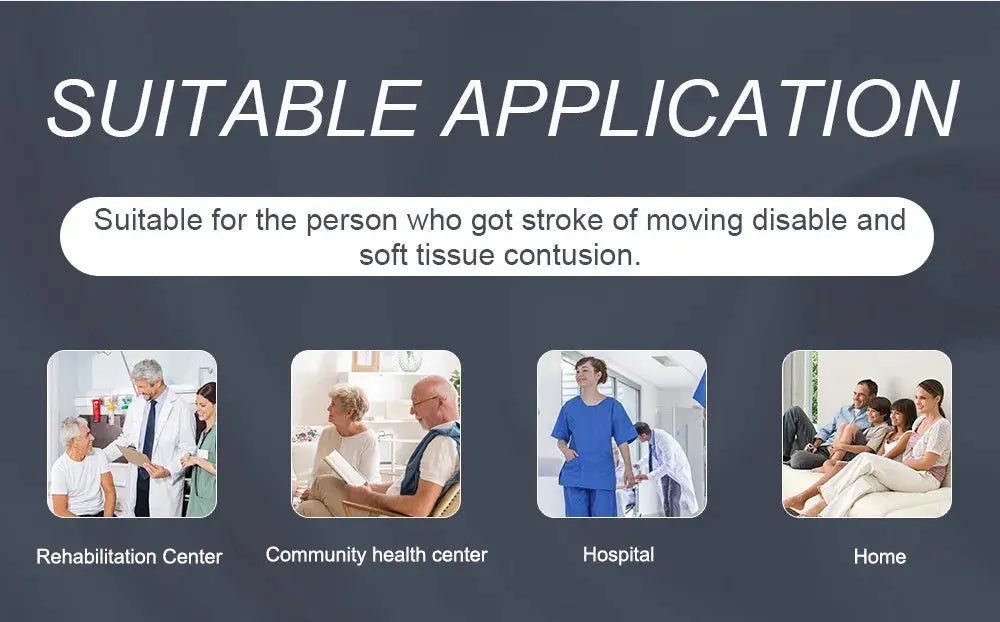 SUITABLE APPLICATION

Suitable for the person who got stroke of moving disable and soft tissue contusion.

Rehabilitation Center

Community health center

Hospital

Home